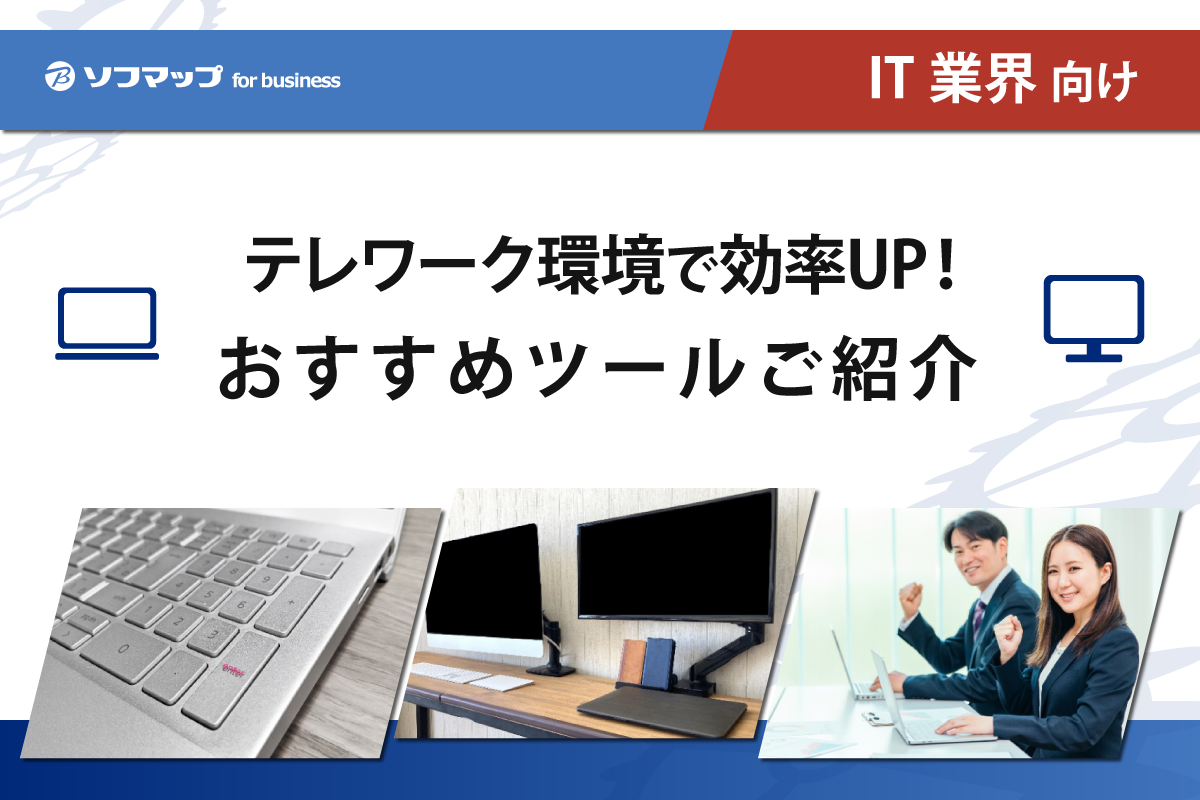 ソフマップ for business

IT 業界 向け

テレワーク環境で効率UP！
おすすめツールご紹介